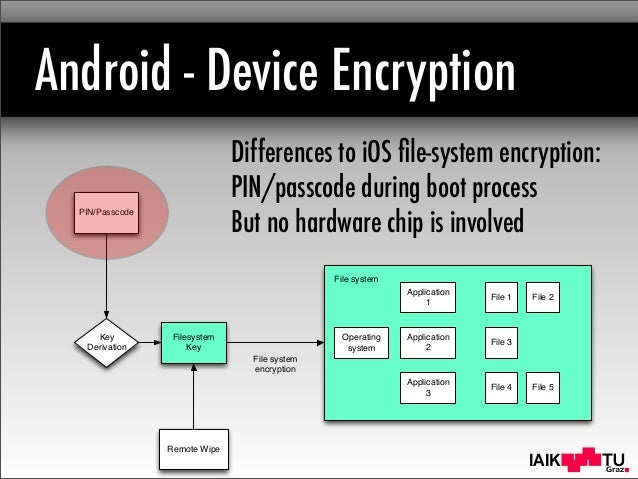 Android - Device Encryption

Differences to iOS file-system encryption:
PIN/passcode during boot process
But no hardware chip is involved

PIN/Passcode

Key Derivation

Filesystem Key

File system encryption

Remote Wipe

File system

Operating system

Application 1

Application 2

Application 3

File 1

File 2

File 3

File 4

File 5

IAIK TU Graz